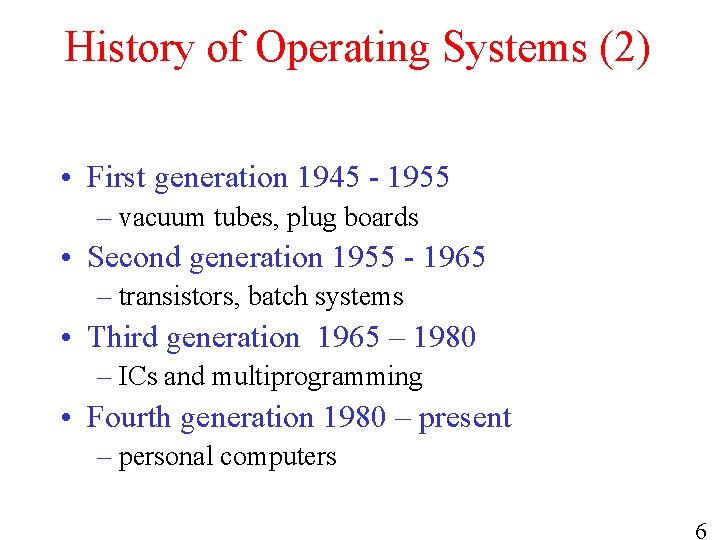 History of Operating Systems (2)

• First generation 1945 - 1955
– vacuum tubes, plug boards
• Second generation 1955 - 1965
– transistors, batch systems
• Third generation 1965 – 1980
– ICs and multiprogramming
• Fourth generation 1980 – present
– personal computers

6